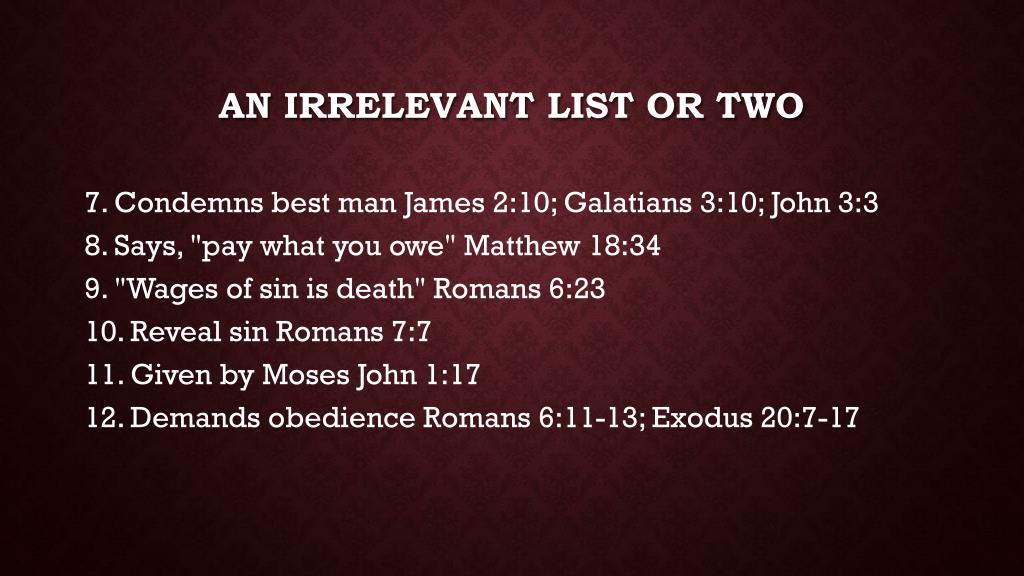 AN IRRELEVANT LIST OR TWO

7. Condemns best man James 2:10; Galatians 3:10; John 3:3
8. Says, "pay what you owe" Matthew 18:34
9. "Wages of sin is death" Romans 6:23
10. Reveal sin Romans 7:7
11. Given by Moses John 1:17
12. Demands obedience Romans 6:11-13; Exodus 20:7-17